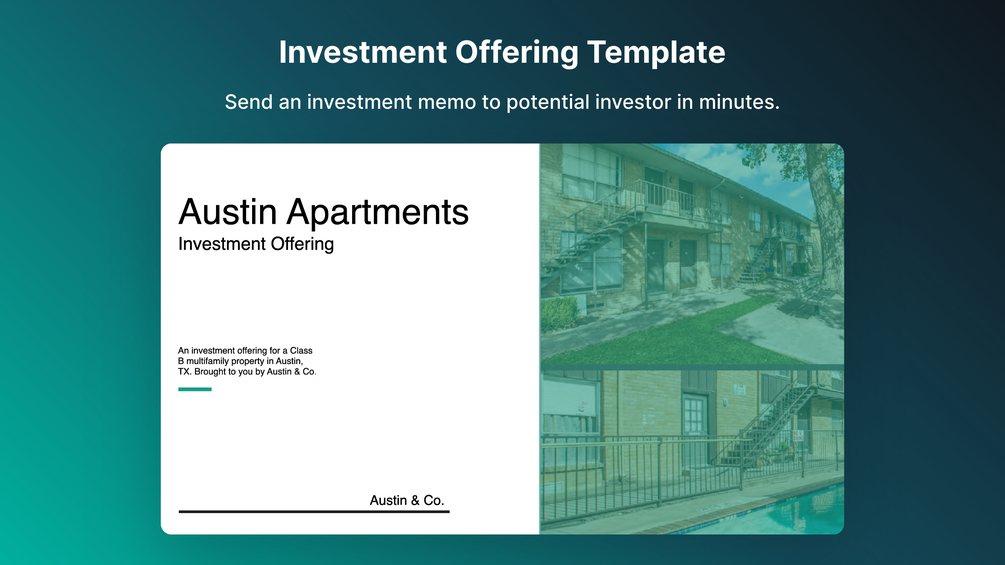 Investment Offering Template

Send an investment memo to potential investor in minutes.

Austin Apartments

Investment Offering

An investment offering for a Class B multifamily property in Austin, TX. Brought to you by Austin & Co.

Austin & Co.